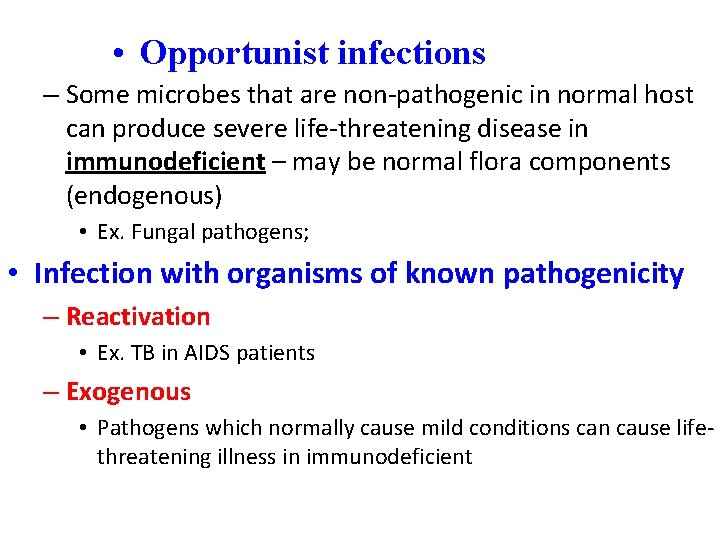 • Opportunist infections

– Some microbes that are non-pathogenic in normal host can produce severe life-threatening disease in immunodeficient – may be normal flora components (endogenous)

• Ex. Fungal pathogens;

• Infection with organisms of known pathogenicity

– Reactivation

• Ex. TB in AIDS patients

– Exogenous

• Pathogens which normally cause mild conditions can cause life-threatening illness in immunodeficient